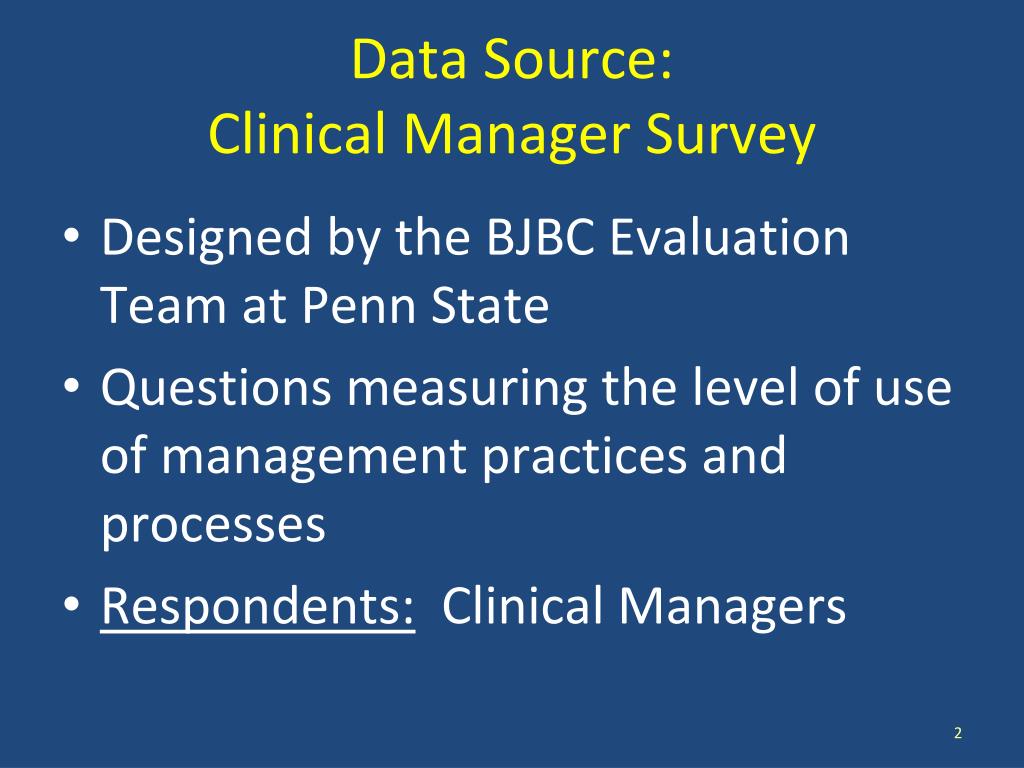 Data Source:
Clinical Manager Survey

• Designed by the BJBC Evaluation Team at Penn State
• Questions measuring the level of use of management practices and processes
• Respondents: Clinical Managers

2